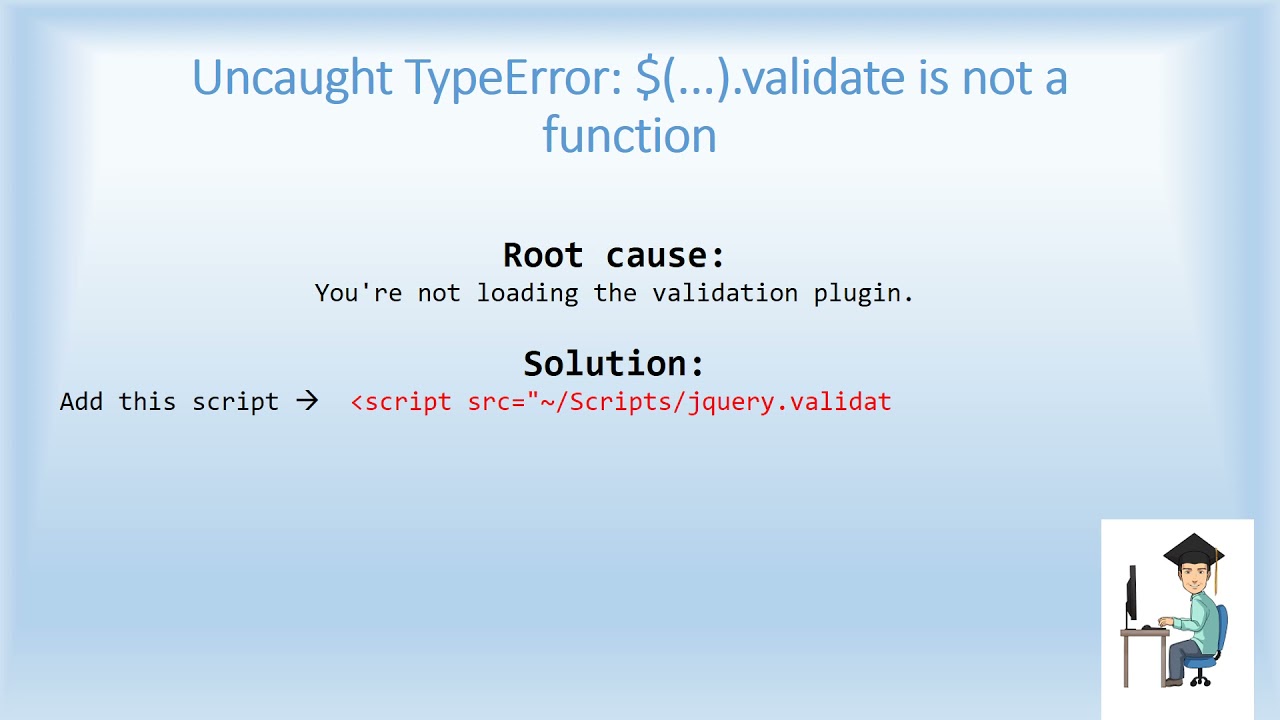 Uncaught TypeError: $(...).validate is not a function

Root cause:
You're not loading the validation plugin.

Solution:
Add this script → <script src="~/Scripts/jquery.validat